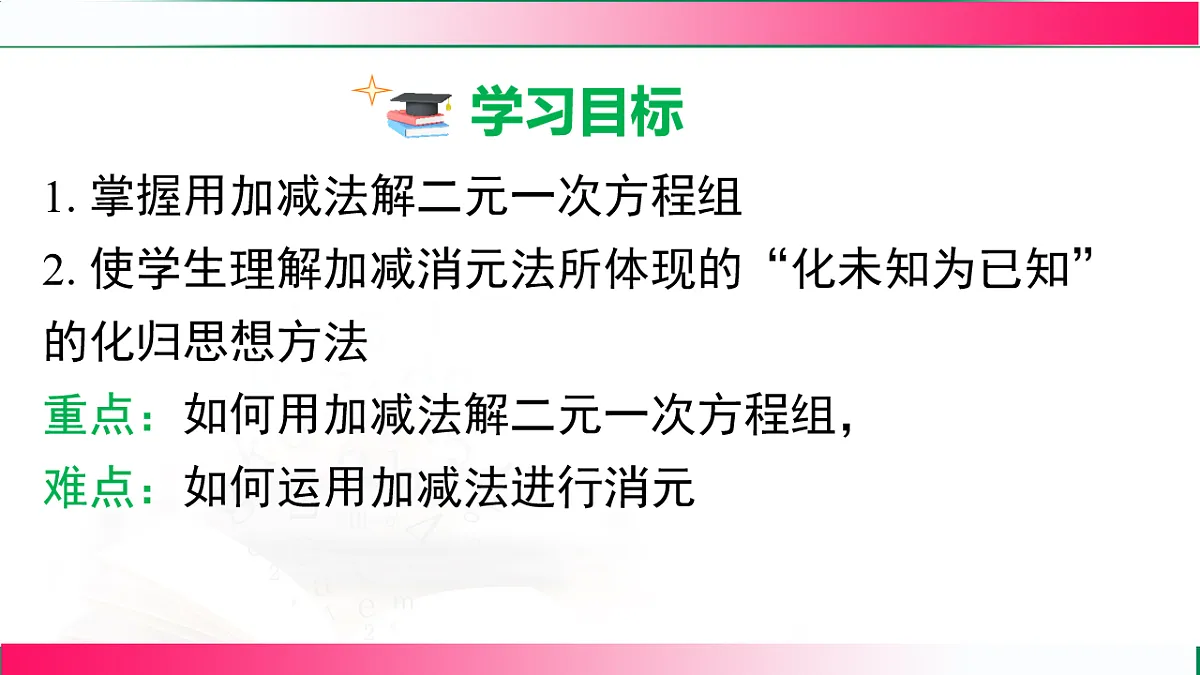 学习目标

1. 掌握用加减法解二元一次方程组

2. 使学生理解加减消元法所体现的“化未知为已知”的化归思想方法

重点：如何用加减法解二元一次方程组，

难点：如何运用加减法进行消元